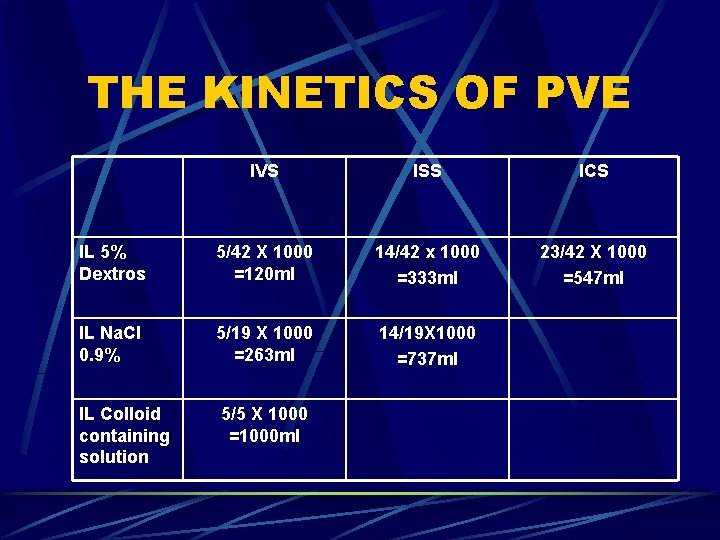 THE KINETICS OF PVE

| | IVS | ISS | ICS |
|---|---|---|---|
| IL 5% Dextros | 5/42 X 1000 =120ml | 14/42 x 1000 =333ml | 23/42 X 1000 =547ml |
| IL NaCl 0.9% | 5/19 X 1000 =263ml | 14/19X1000 =737ml | |
| IL Colloid containing solution | 5/5 X 1000 =1000ml | | |